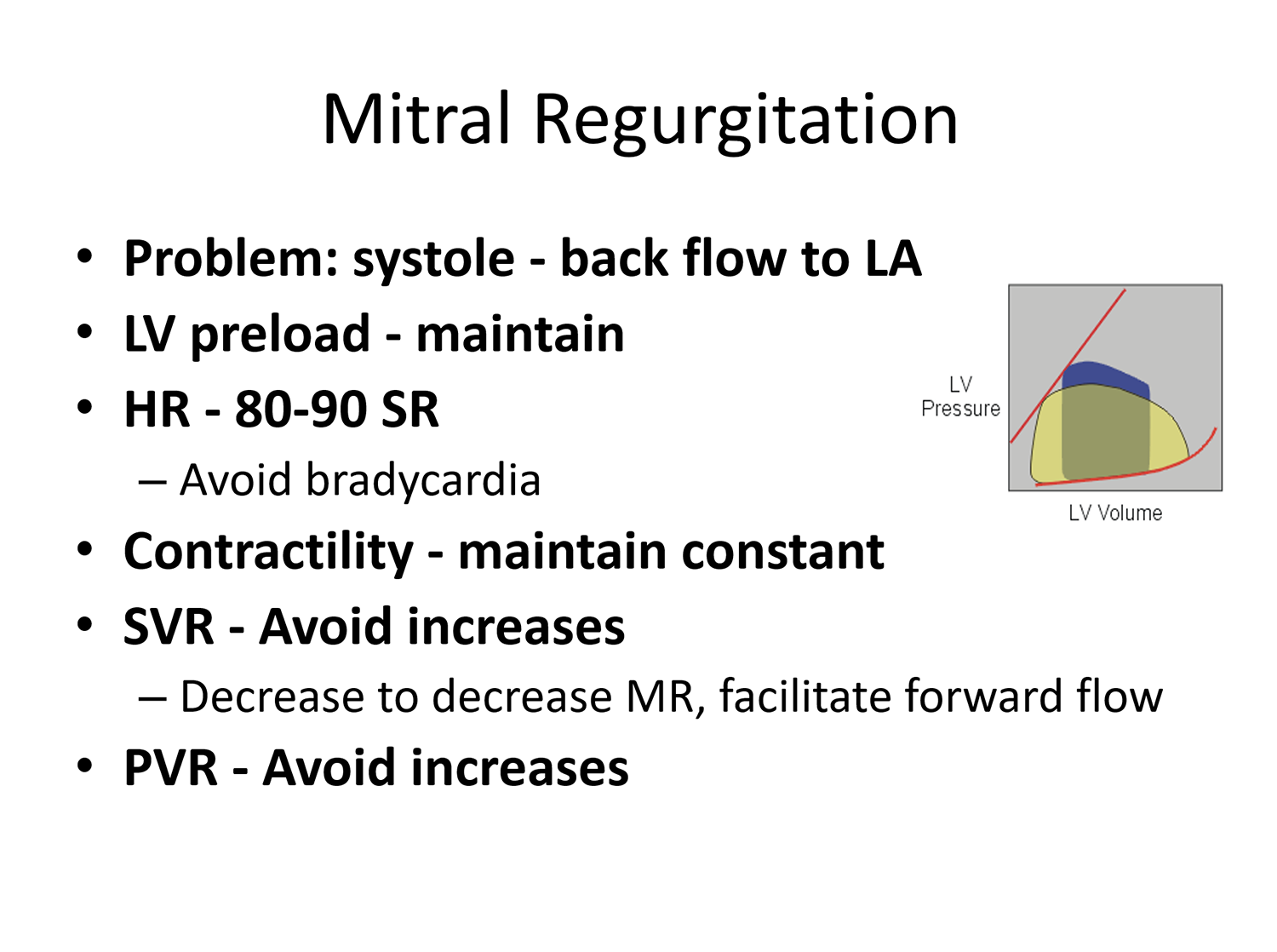 Mitral Regurgitation

• Problem: systole - back flow to LA
• LV preload - maintain
• HR - 80-90 SR
– Avoid bradycardia
• Contractility - maintain constant
• SVR - Avoid increases
– Decrease to decrease MR, facilitate forward flow
• PVR - Avoid increases

LV Pressure

LV Volume